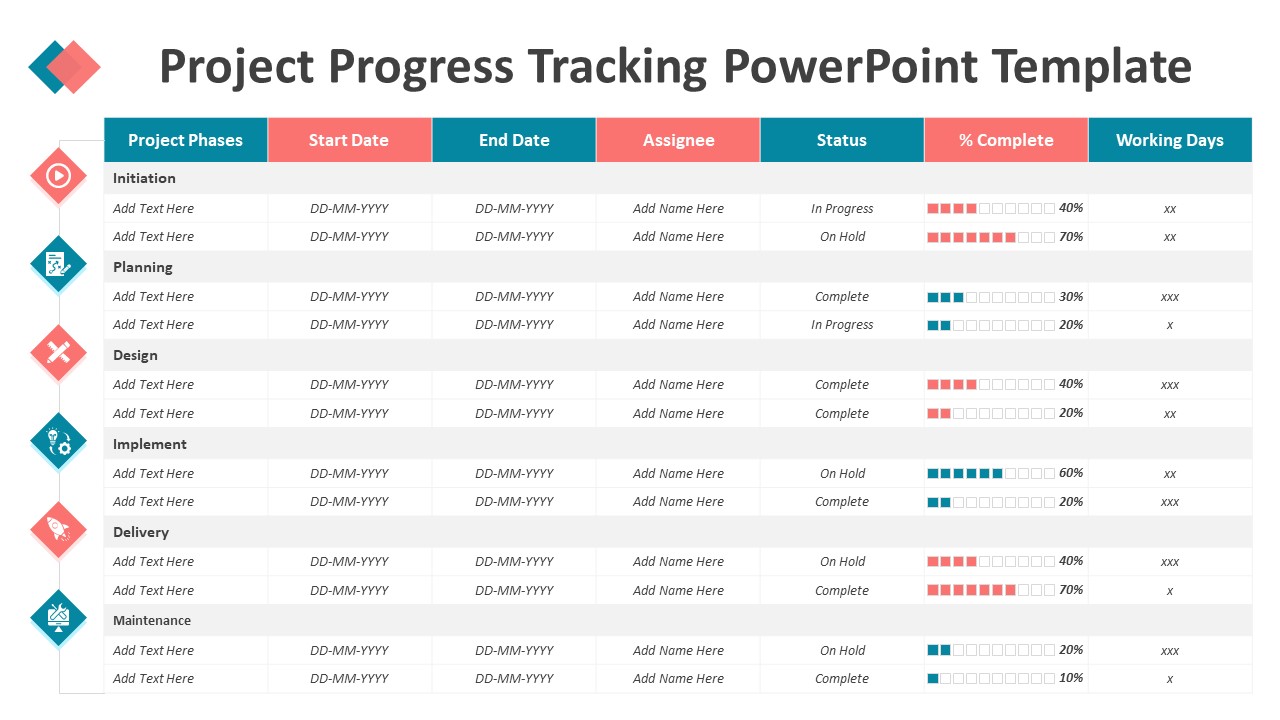 Project Progress Tracking PowerPoint Template

| Project Phases | Start Date | End Date | Assignee | Status | % Complete | Working Days |
|---|---|---|---|---|---|---|
| Initiation | | | | | | |
| Add Text Here | DD-MM-YYYY | DD-MM-YYYY | Add Name Here | In Progress | 40% | xx |
| Add Text Here | DD-MM-YYYY | DD-MM-YYYY | Add Name Here | On Hold | 70% | xx |
| Planning | | | | | | |
| Add Text Here | DD-MM-YYYY | DD-MM-YYYY | Add Name Here | Complete | 30% | xxx |
| Add Text Here | DD-MM-YYYY | DD-MM-YYYY | Add Name Here | In Progress | 20% | x |
| Design | | | | | | |
| Add Text Here | DD-MM-YYYY | DD-MM-YYYY | Add Name Here | Complete | 40% | xxx |
| Add Text Here | DD-MM-YYYY | DD-MM-YYYY | Add Name Here | Complete | 20% | xx |
| Implement | | | | | | |
| Add Text Here | DD-MM-YYYY | DD-MM-YYYY | Add Name Here | On Hold | 60% | xx |
| Add Text Here | DD-MM-YYYY | DD-MM-YYYY | Add Name Here | Complete | 20% | xxx |
| Delivery | | | | | | |
| Add Text Here | DD-MM-YYYY | DD-MM-YYYY | Add Name Here | On Hold | 40% | xxx |
| Add Text Here | DD-MM-YYYY | DD-MM-YYYY | Add Name Here | Complete | 70% | x |
| Maintenance | | | | | | |
| Add Text Here | DD-MM-YYYY | DD-MM-YYYY | Add Name Here | On Hold | 20% | xxx |
| Add Text Here | DD-MM-YYYY | DD-MM-YYYY | Add Name Here | Complete | 10% | x |